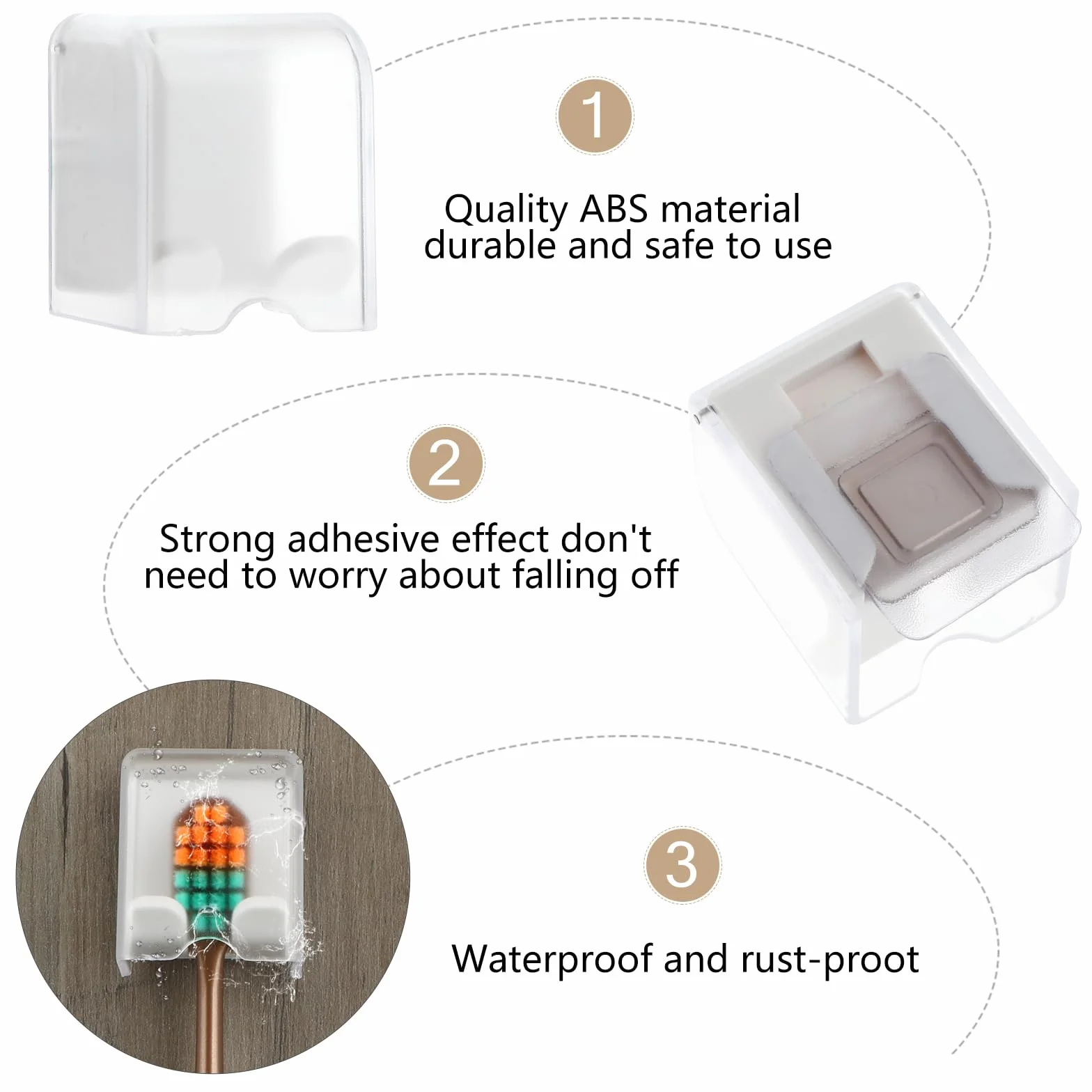 1

Quality ABS material durable and safe to use

2

Strong adhesive effect don't need to worry about falling off

3

Waterproof and rust-proot